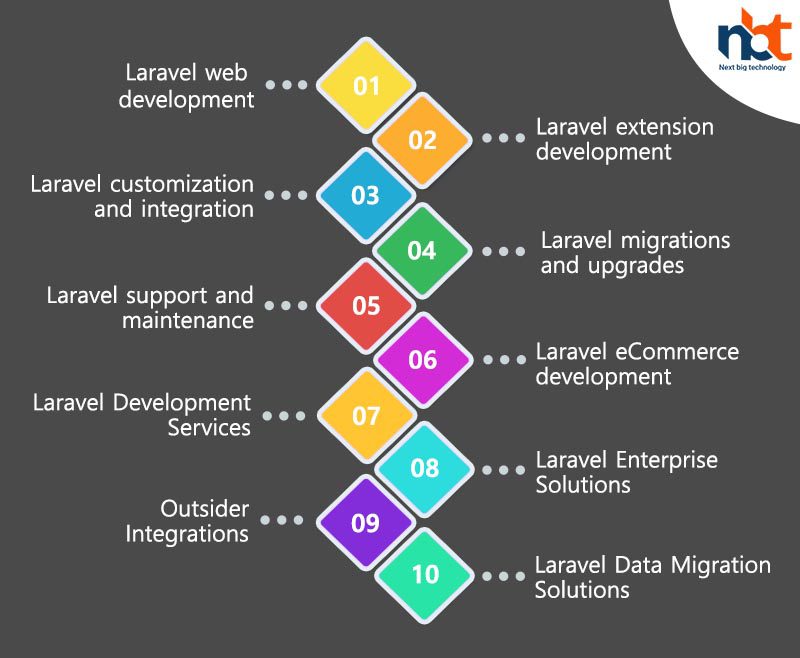 nbt
Next big technology

Laravel web development
01

02
Laravel extension development

Laravel customization and integration
03

04
Laravel migrations and upgrades

Laravel support and maintenance
05

06
Laravel eCommerce development

Laravel Development Services
07

08
Laravel Enterprise Solutions

Outsider Integrations
09

10
Laravel Data Migration Solutions